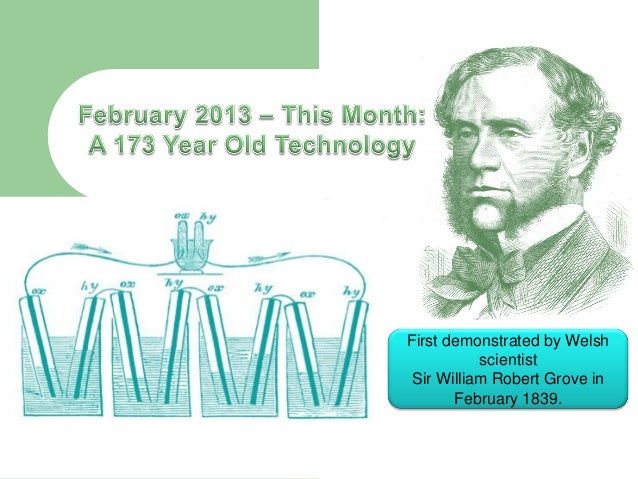 February 2013 – This Month:
A 173 Year Old Technology

ox hy

ox hy ox hy ox hy ox hy

First demonstrated by Welsh scientist
Sir William Robert Grove in February 1839.